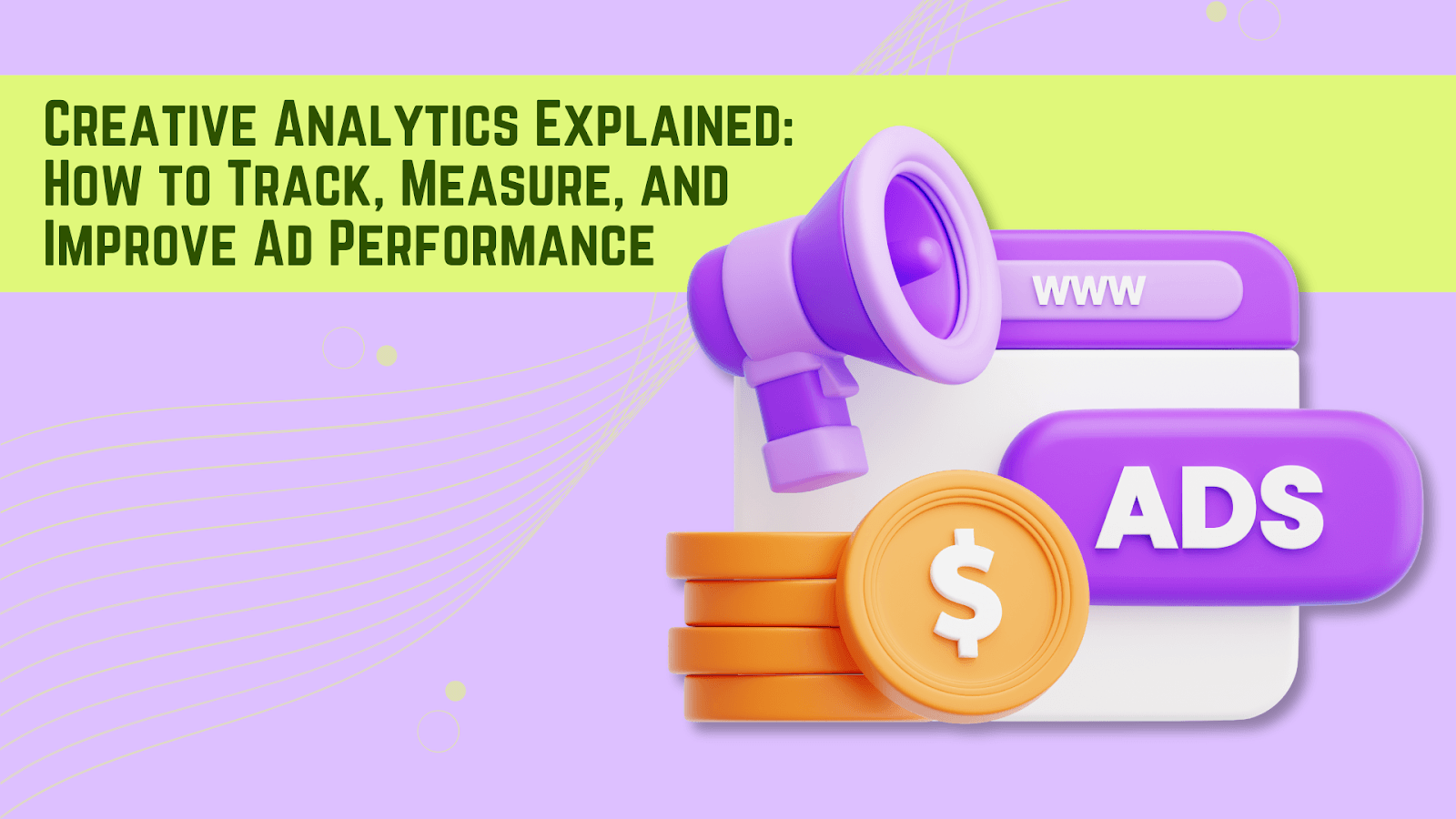 Creative Analytics Explained: How to Track, Measure, and Improve Ad Performance

www

ADS

$